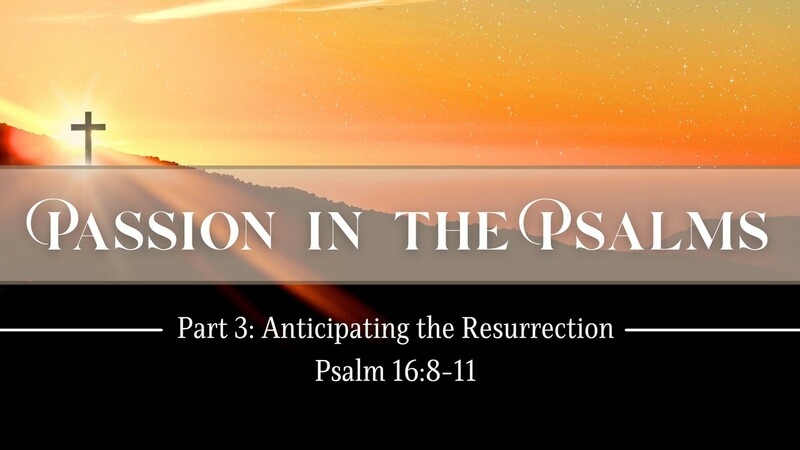 PASSION IN THE PSALMS

Part 3: Anticipating the Resurrection
Psalm 16:8-11